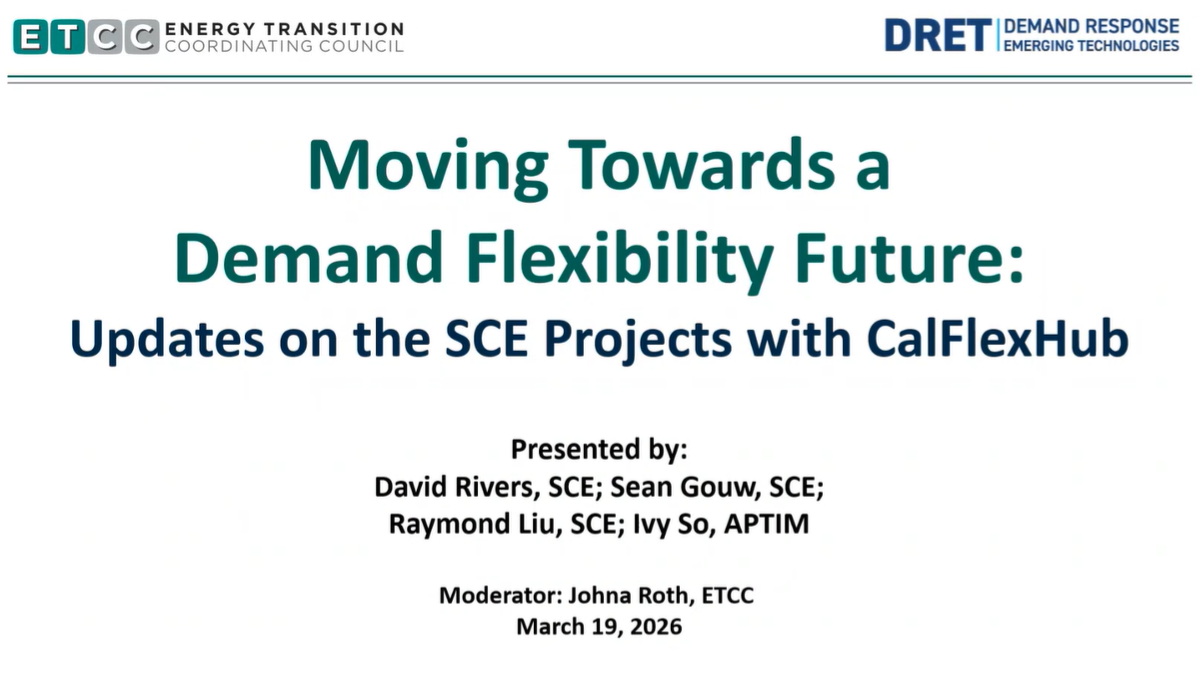 ETCC ENERGY TRANSITION COORDINATING COUNCIL

DRET DEMAND RESPONSE EMERGING TECHNOLOGIES

Moving Towards a Demand Flexibility Future:

Updates on the SCE Projects with CalFlexHub

Presented by:
David Rivers, SCE; Sean Gouw, SCE;
Raymond Liu, SCE; Ivy So, APTIM

Moderator: Johna Roth, ETCC
March 19, 2026